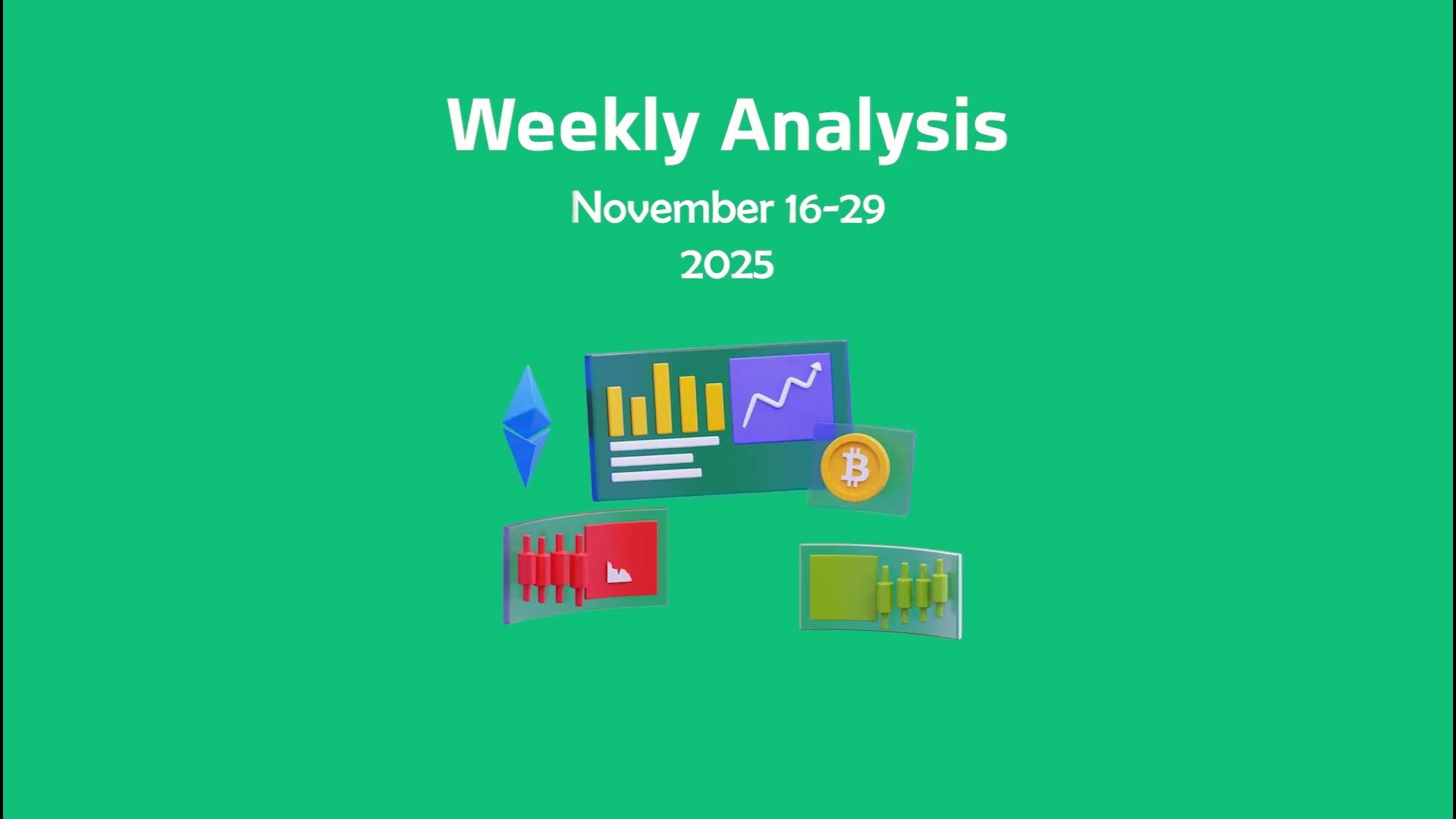 Weekly Analysis

November 16-29
2025